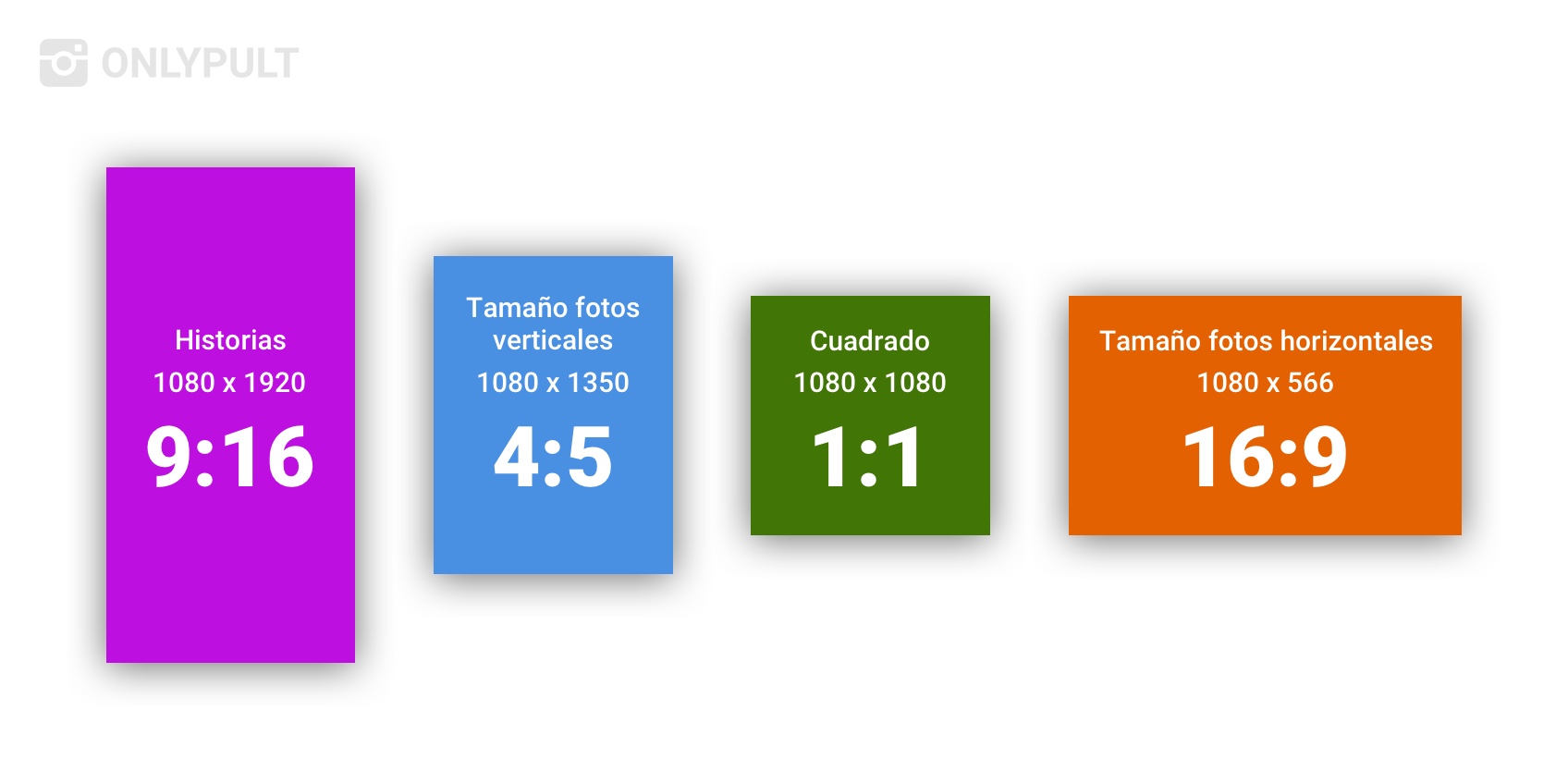 ONLYPULT

Historias
1080 x 1920
9:16

Tamaño fotos verticales
1080 x 1350
4:5

Cuadrado
1080 x 1080
1:1

Tamaño fotos horizontales
1080 x 566
16:9